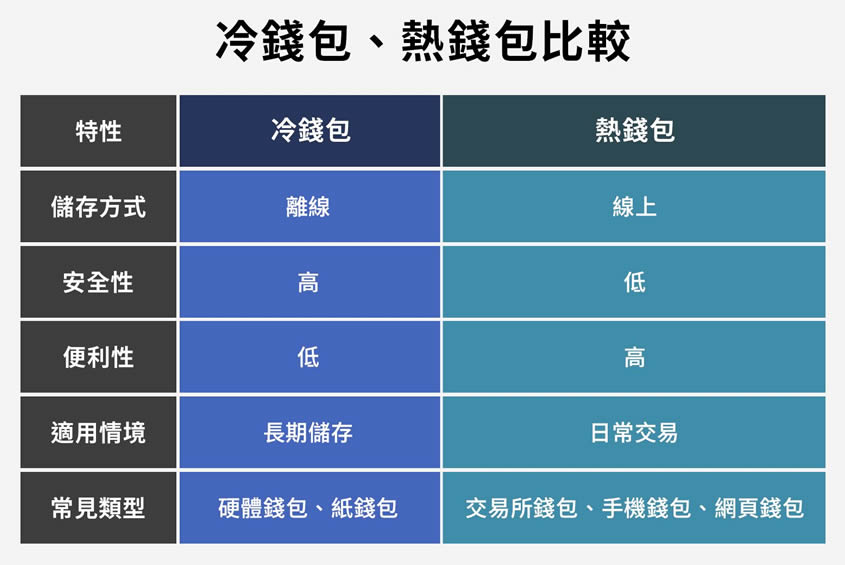 冷錢包、熱錢包比較

| 特性 | 冷錢包 | 熱錢包 |
|---|---|---|
| 儲存方式 | 離線 | 線上 |
| 安全性 | 高 | 低 |
| 便利性 | 低 | 高 |
| 適用情境 | 長期儲存 | 日常交易 |
| 常見類型 | 硬體錢包、紙錢包 | 交易所錢包、手機錢包、網頁錢包 |